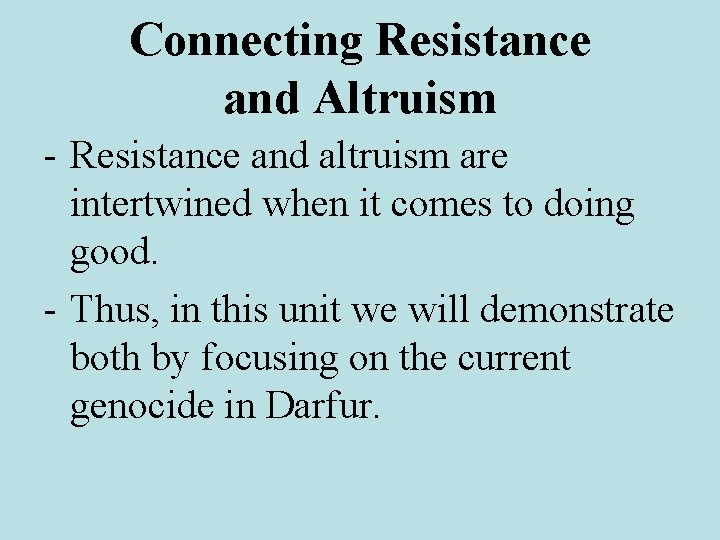 Connecting Resistance and Altruism

- Resistance and altruism are intertwined when it comes to doing good.

- Thus, in this unit we will demonstrate both by focusing on the current genocide in Darfur.